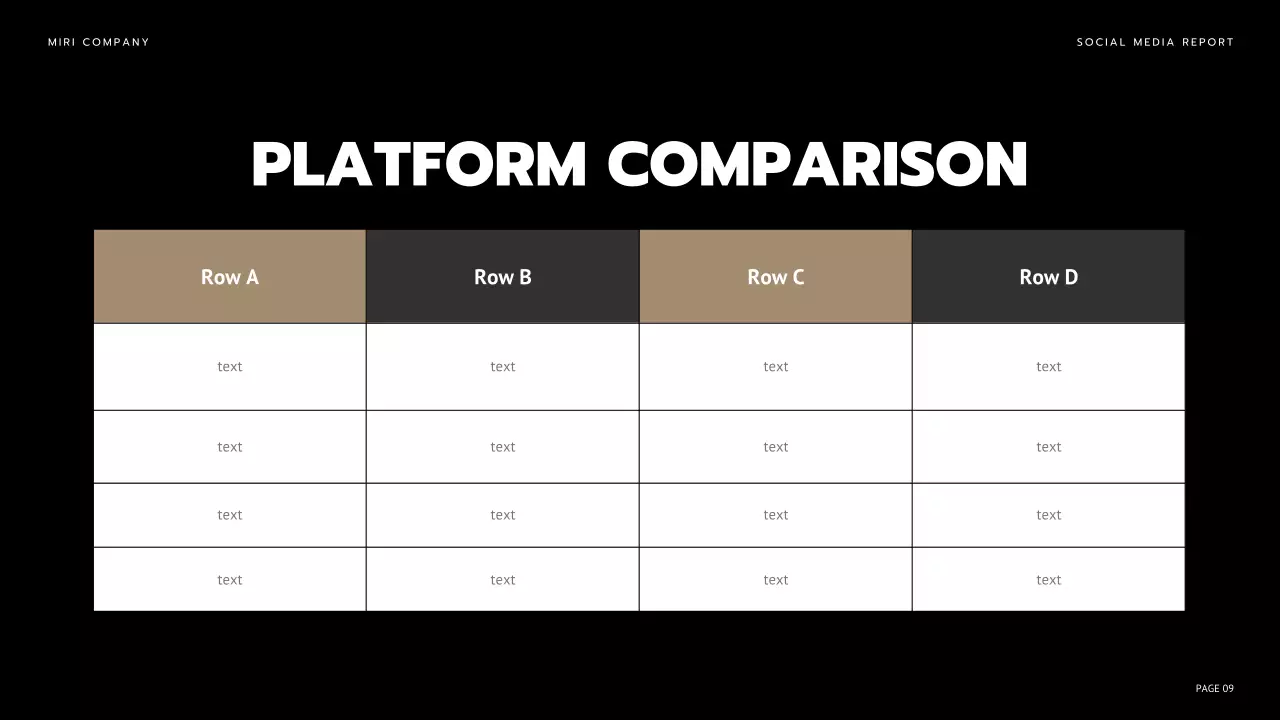 MIRI COMPANY

SOCIAL MEDIA REPORT

PLATFORM COMPARISON

| Row A | Row B | Row C | Row D |
|---|---|---|---|
| text | text | text | text |
| text | text | text | text |
| text | text | text | text |
| text | text | text | text |

PAGE 09